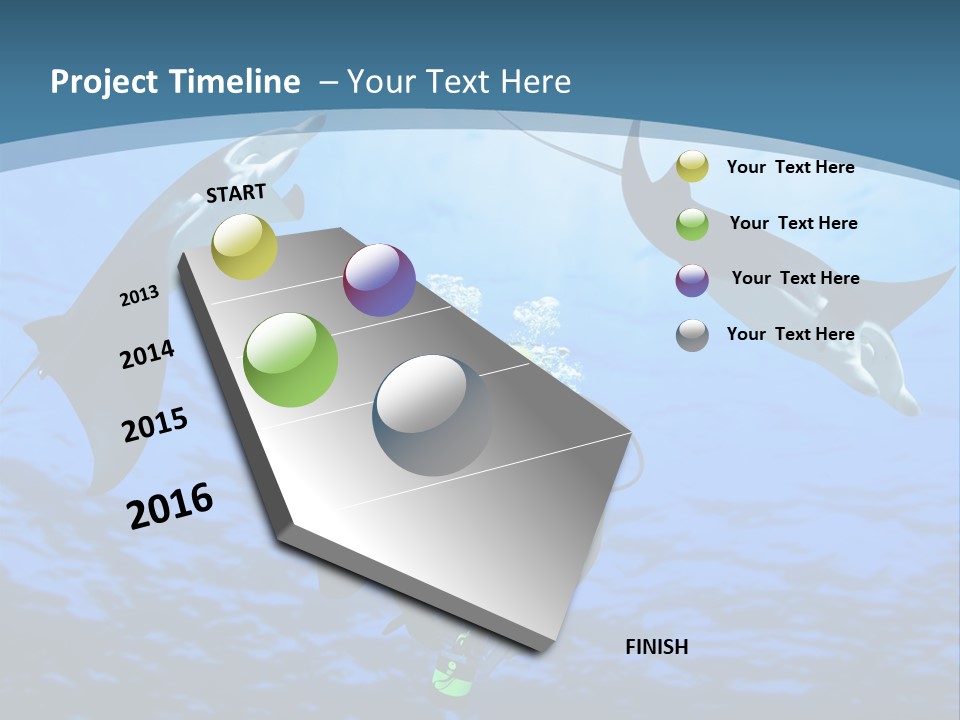 Project Timeline – Your Text Here

START

2013

2014

2015

2016

FINISH

Your Text Here

Your Text Here

Your Text Here

Your Text Here